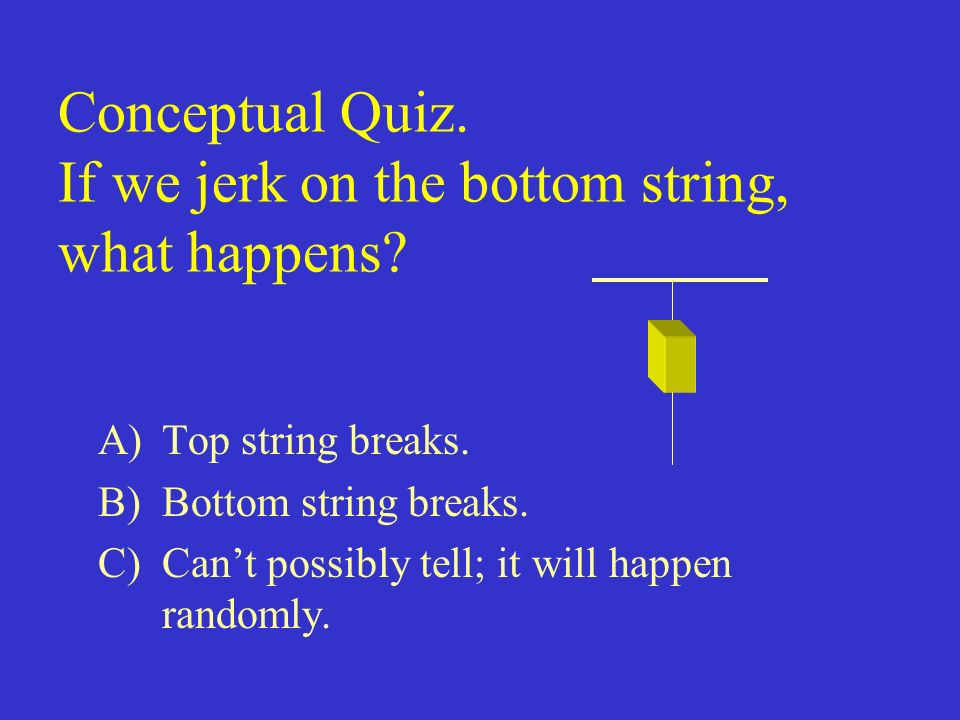 Conceptual Quiz.
If we jerk on the bottom string, what happens?

A) Top string breaks.
B) Bottom string breaks.
C) Can’t possibly tell; it will happen randomly.